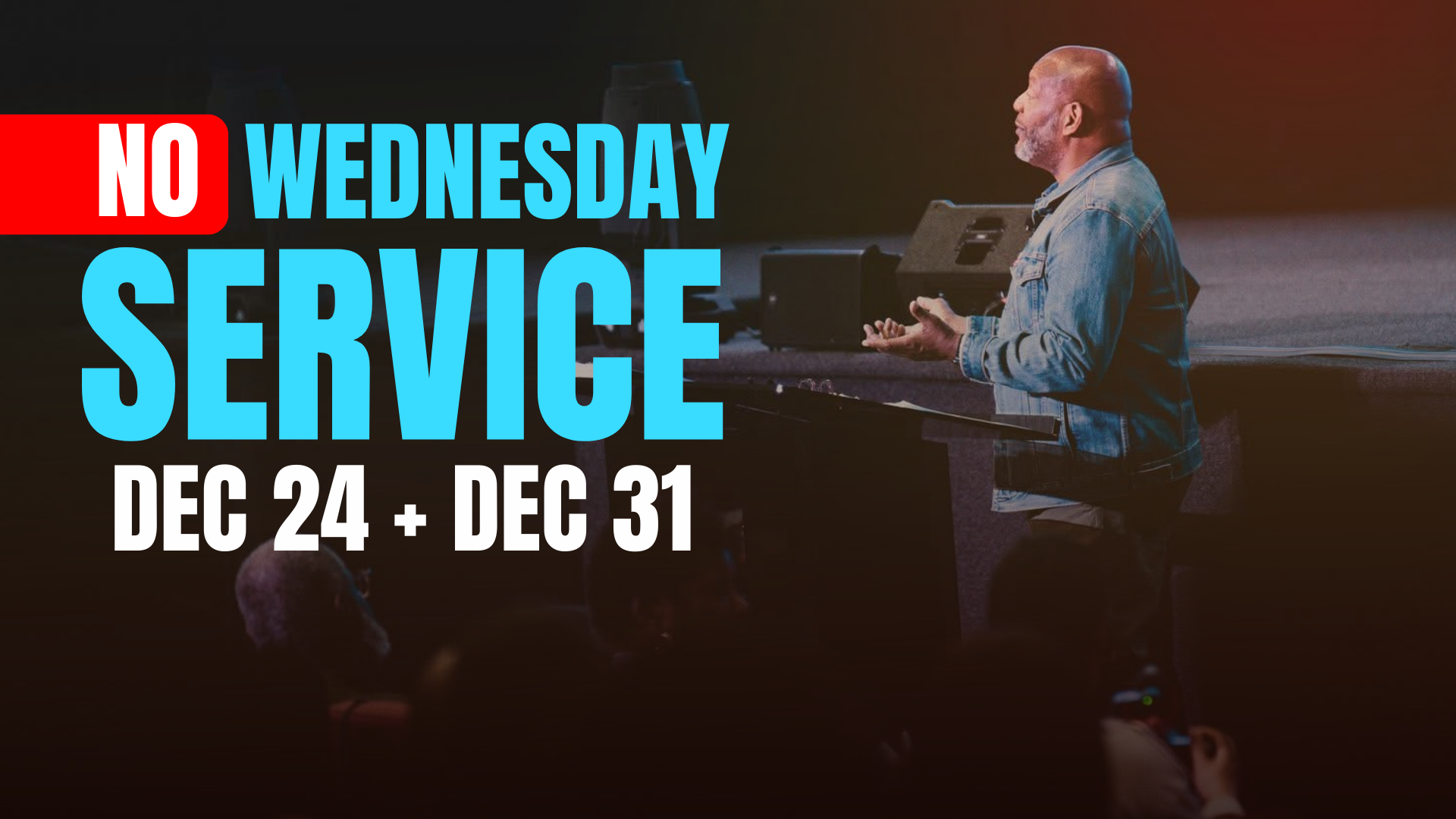 NO WEDNESDAY SERVICE
DEC 24 + DEC 31